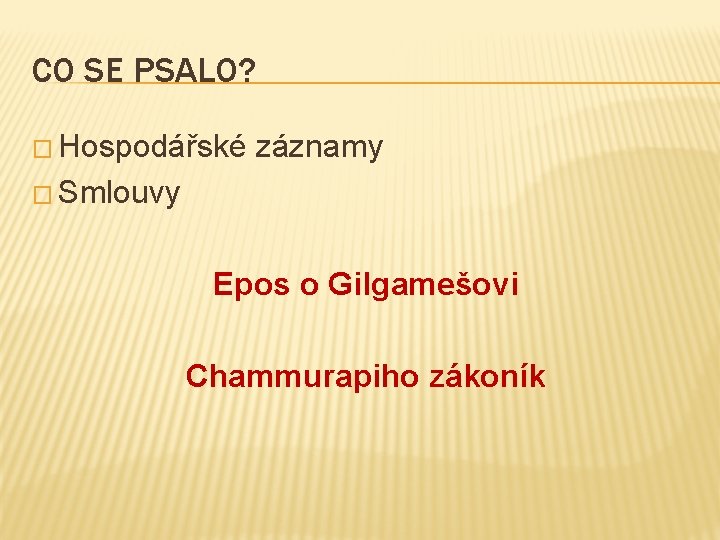 CO SE PSALO?

□ Hospodářské záznamy
□ Smlouvy

Epos o Gilgamešovi

Chammurapiho zákoník